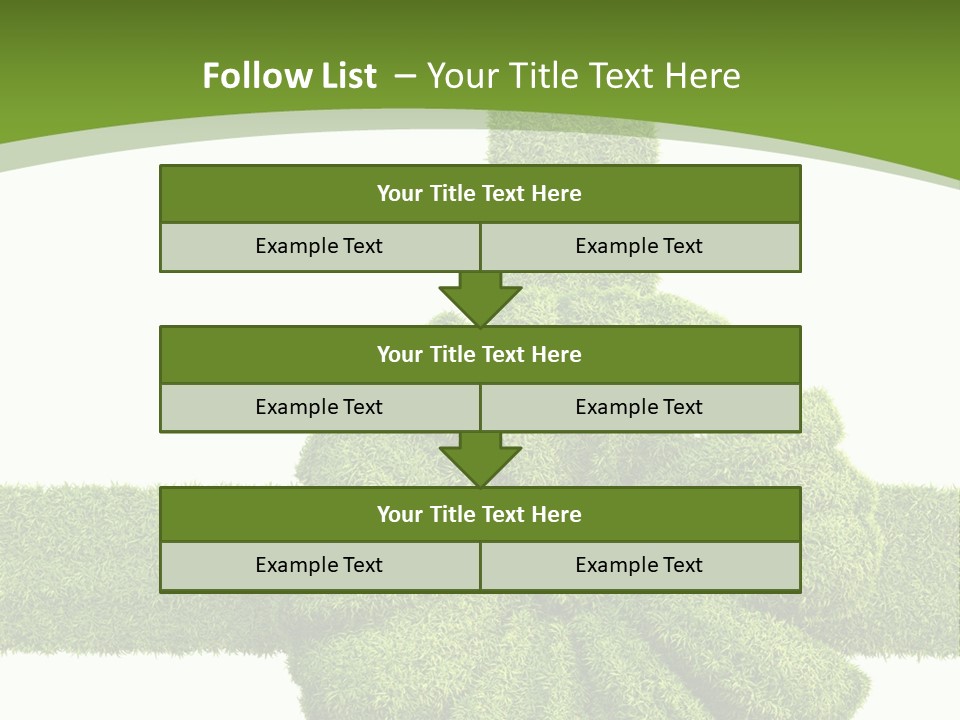 Follow List – Your Title Text Here

Your Title Text Here

Example Text

Example Text

Your Title Text Here

Example Text

Example Text

Your Title Text Here

Example Text

Example Text